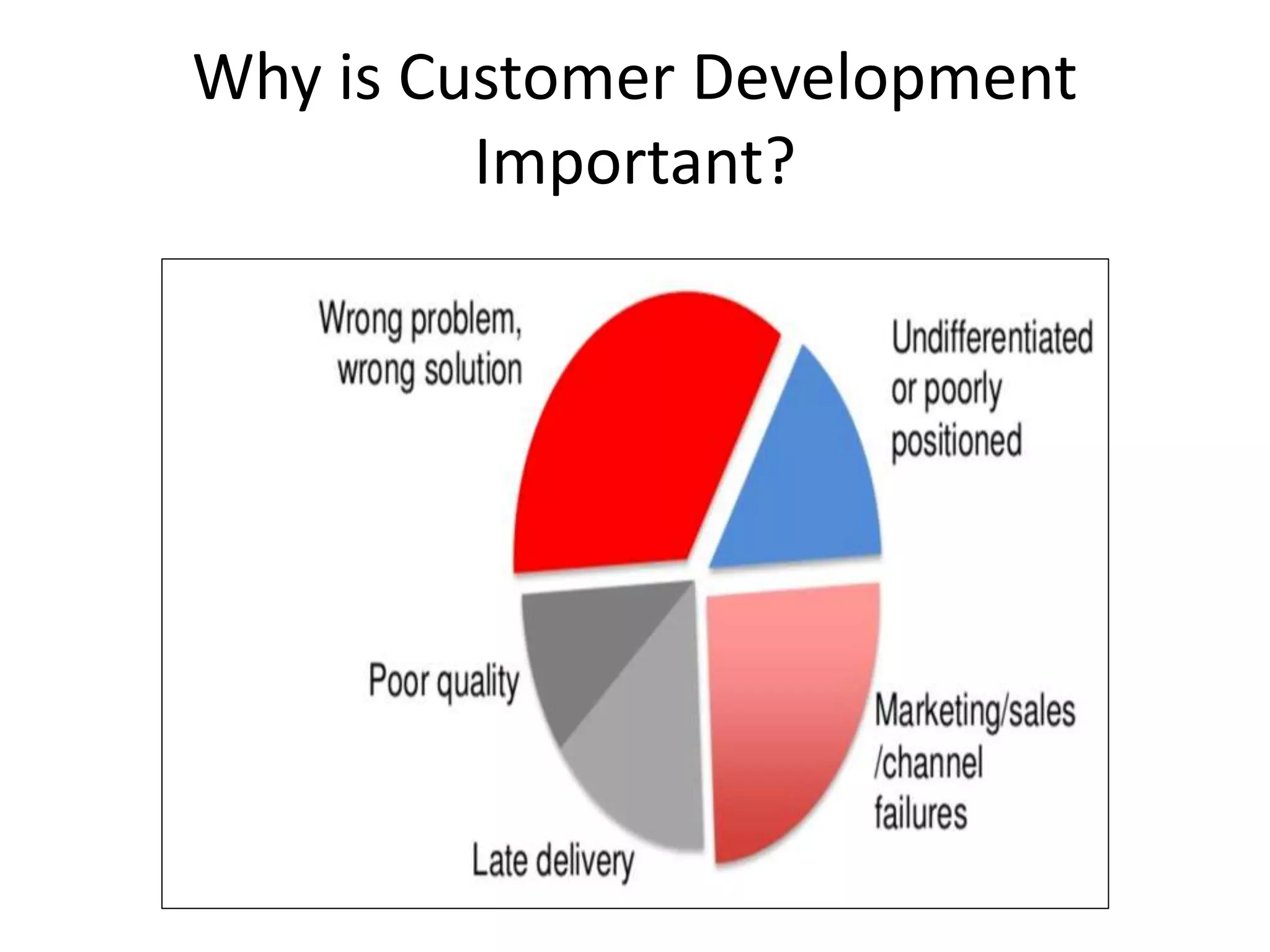 Why is Customer Development Important?

Wrong problem, wrong solution

Undifferentiated or poorly positioned

Poor quality

Marketing/sales /channel failures

Late delivery